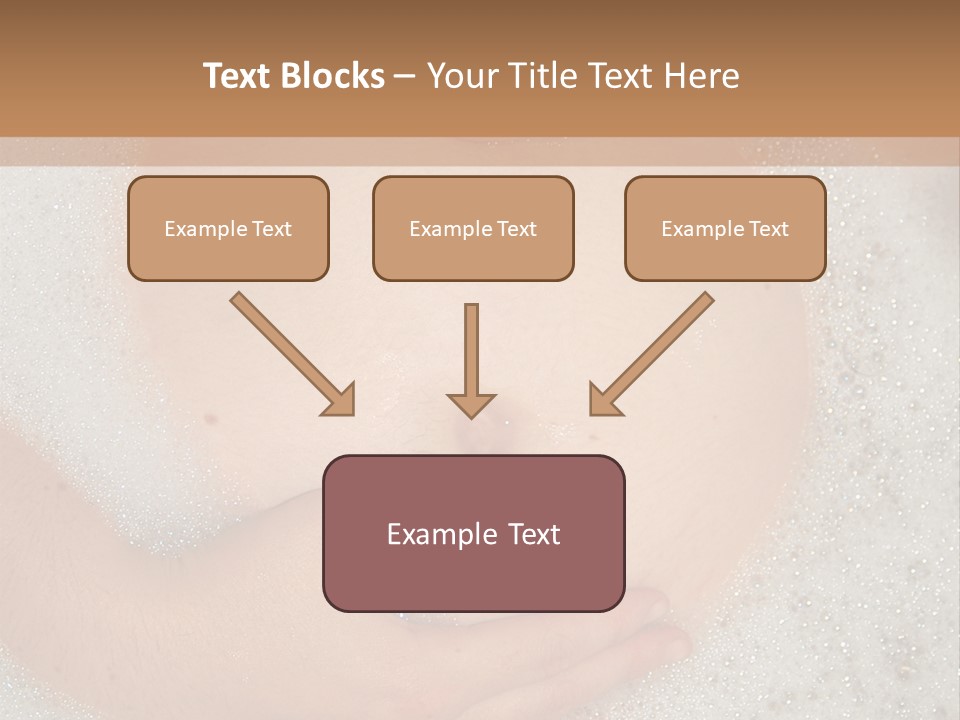 Text Blocks – Your Title Text Here

Example Text

Example Text

Example Text

Example Text